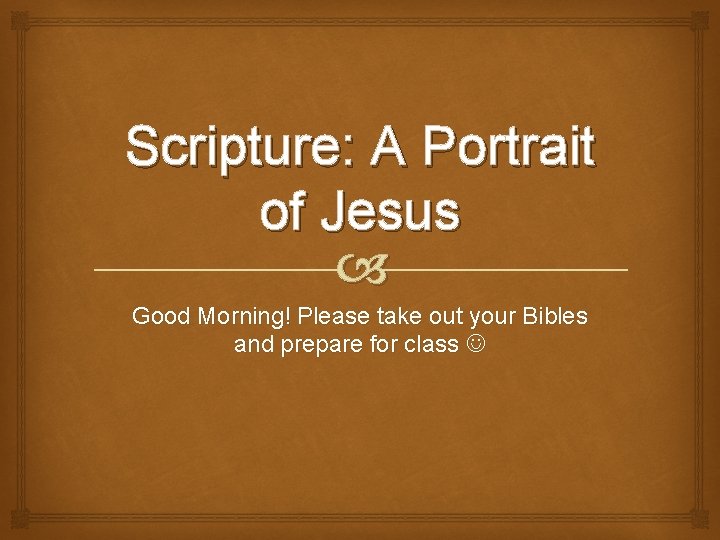 Scripture: A Portrait of Jesus

Good Morning! Please take out your Bibles and prepare for class ☺